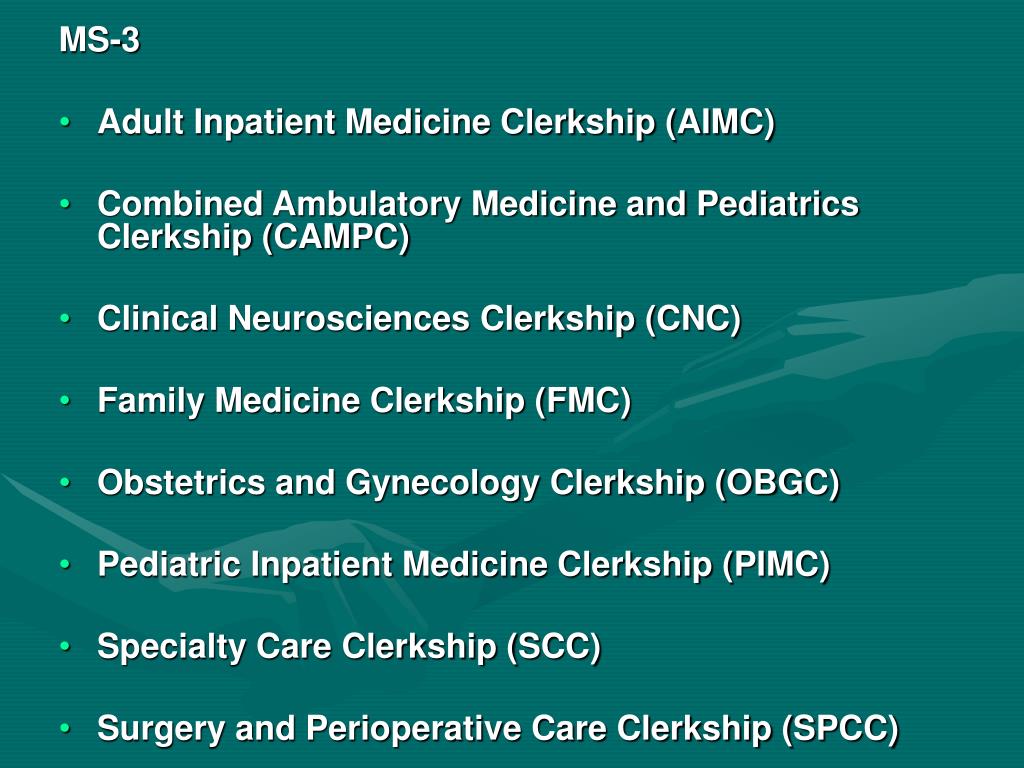 MS-3

• Adult Inpatient Medicine Clerkship (AIMC)

• Combined Ambulatory Medicine and Pediatrics Clerkship (CAMPC)

• Clinical Neurosciences Clerkship (CNC)

• Family Medicine Clerkship (FMC)

• Obstetrics and Gynecology Clerkship (OBGC)

• Pediatric Inpatient Medicine Clerkship (PIMC)

• Specialty Care Clerkship (SCC)

• Surgery and Perioperative Care Clerkship (SPCC)